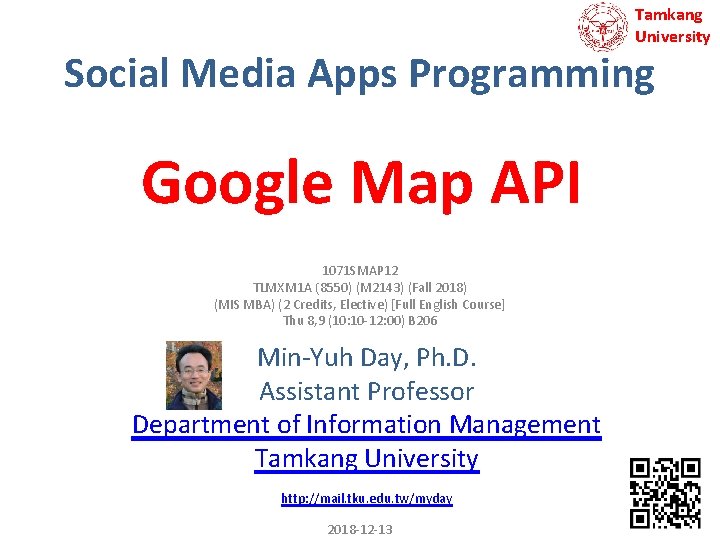 Tamkang University

Social Media Apps Programming

Google Map API

1071SMAP12
TLMXM1A (8550) (M2143) (Fall 2018)
(MIS MBA) (2 Credits, Elective) [Full English Course]
Thu 8,9 (10:10-12:00) B206

Min-Yuh Day, Ph.D.
Assistant Professor
Department of Information Management
Tamkang University

http://mail.tku.edu.tw/myday

2018-12-13